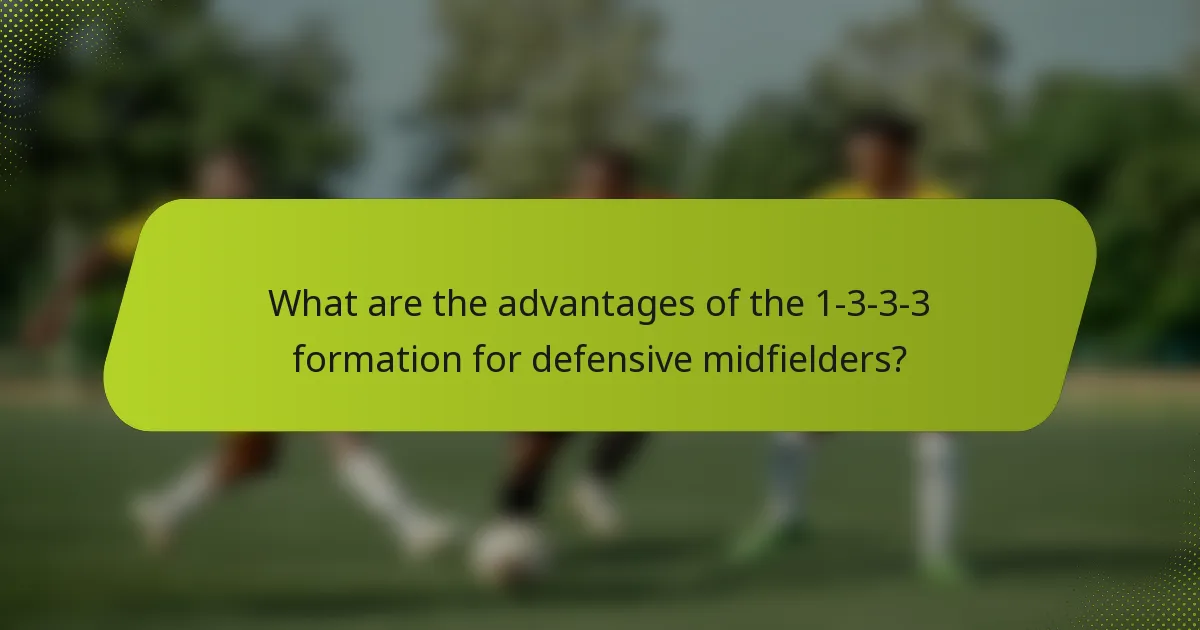 What are the advantages of the 1-3-3-3 formation for defensive midfielders?